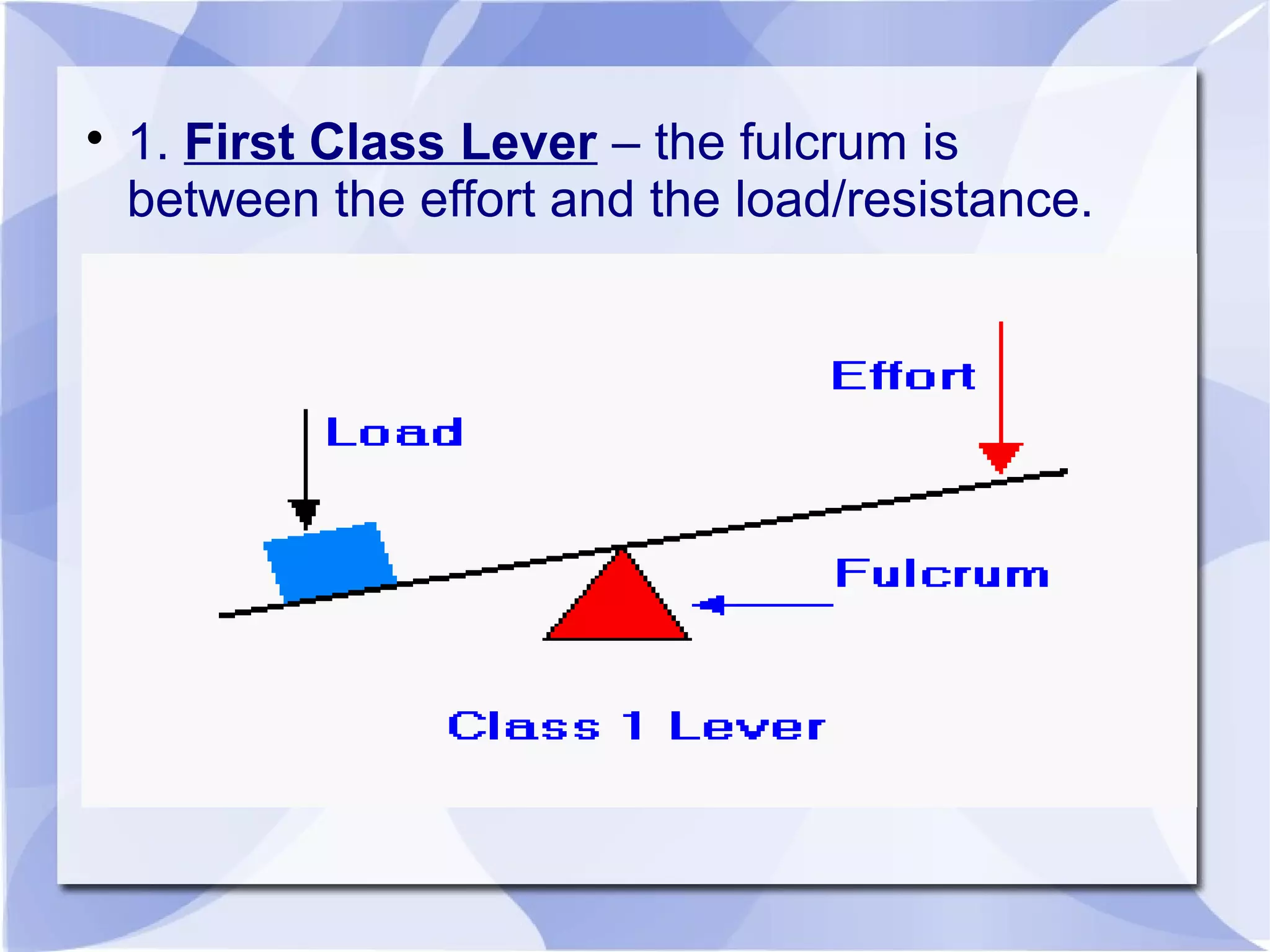 • 1. First Class Lever – the fulcrum is between the effort and the load/resistance.

Effort

Load

Fulcrum

Class 1 Lever